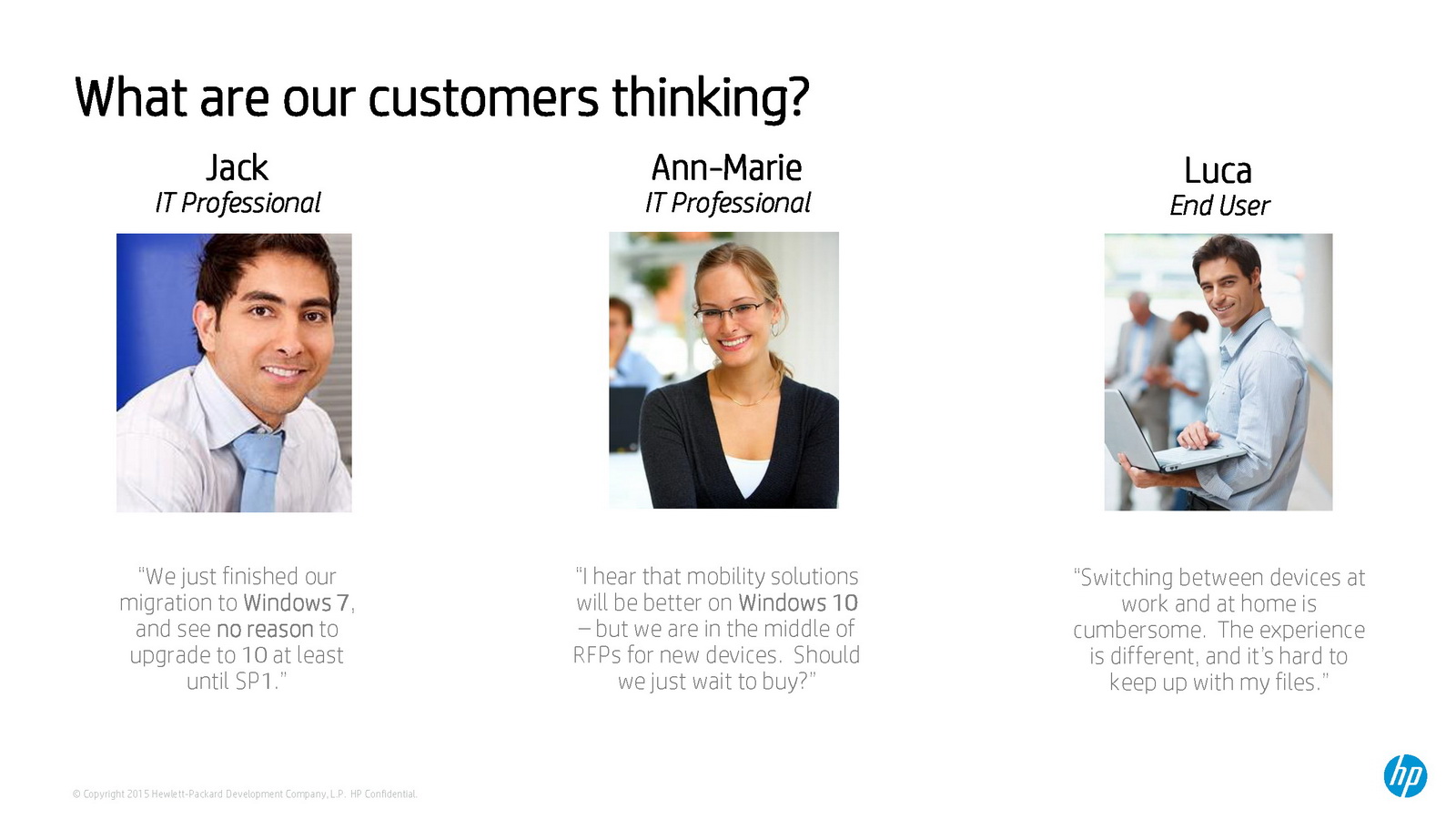 What are our customers thinking?

Jack
IT Professional

"We just finished our migration to Windows 7, and see no reason to upgrade to 10 at least until SP1."

Ann-Marie
IT Professional

"I hear that mobility solutions will be better on Windows 10 – but we are in the middle of RFPs for new devices. Should we just wait to buy?"

Luca
End User

"Switching between devices at work and at home is cumbersome. The experience is different, and it's hard to keep up with my files."

© Copyright 2015 Hewlett-Packard Development Company, L.P. HP Confidential.

hp